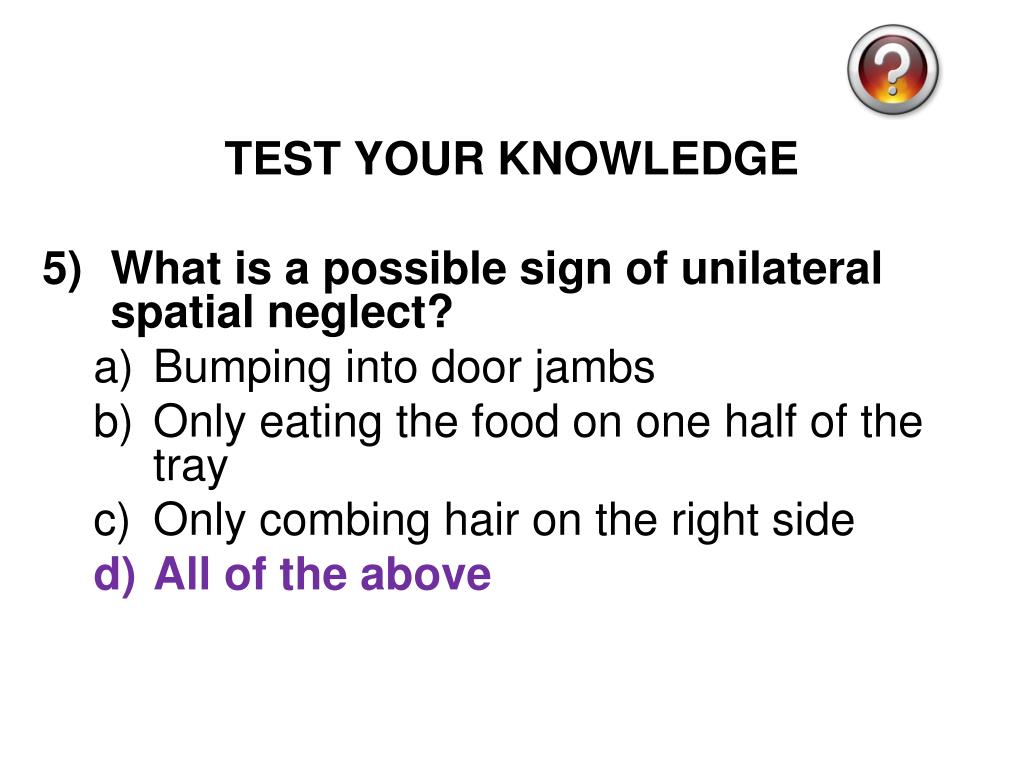 ?

TEST YOUR KNOWLEDGE

5) What is a possible sign of unilateral spatial neglect?
a) Bumping into door jambs
b) Only eating the food on one half of the tray
c) Only combing hair on the right side
d) All of the above